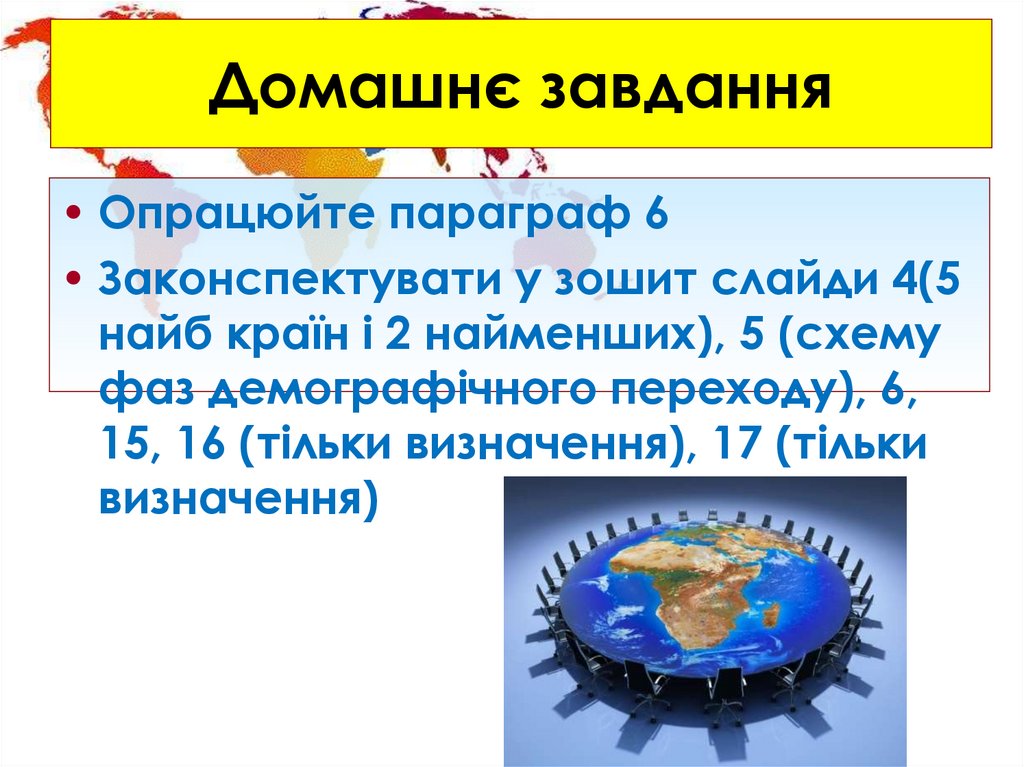 Домашнє завдання

• Опрацюйте параграф 6
• Законспектувати у зошит слайди 4(5 найб країн і 2 найменших), 5 (схему фаз демографічного переходу), 6, 15, 16 (тільки визначення), 17 (тільки визначення)